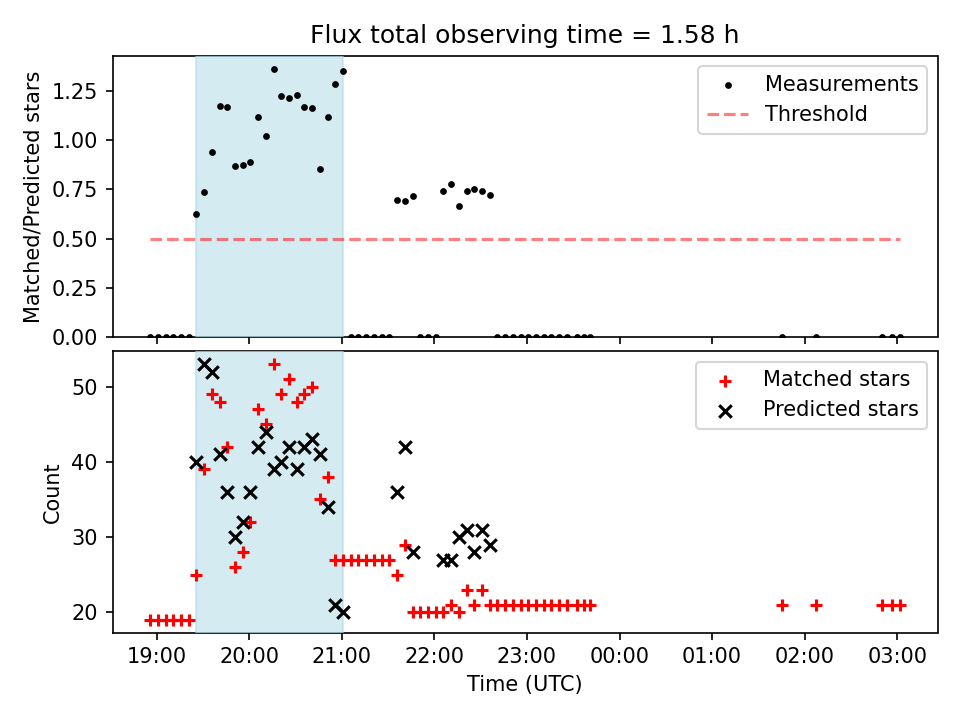 Flux total observing time = 1.58 h

Matched/Predicted stars

1.25
1.00
0.75
0.50
0.25
0.00

Measurements
Threshold

Count

50
40
30
20

Matched stars
Predicted stars

19:00 20:00 21:00 22:00 23:00 00:00 01:00 02:00 03:00

Time (UTC)